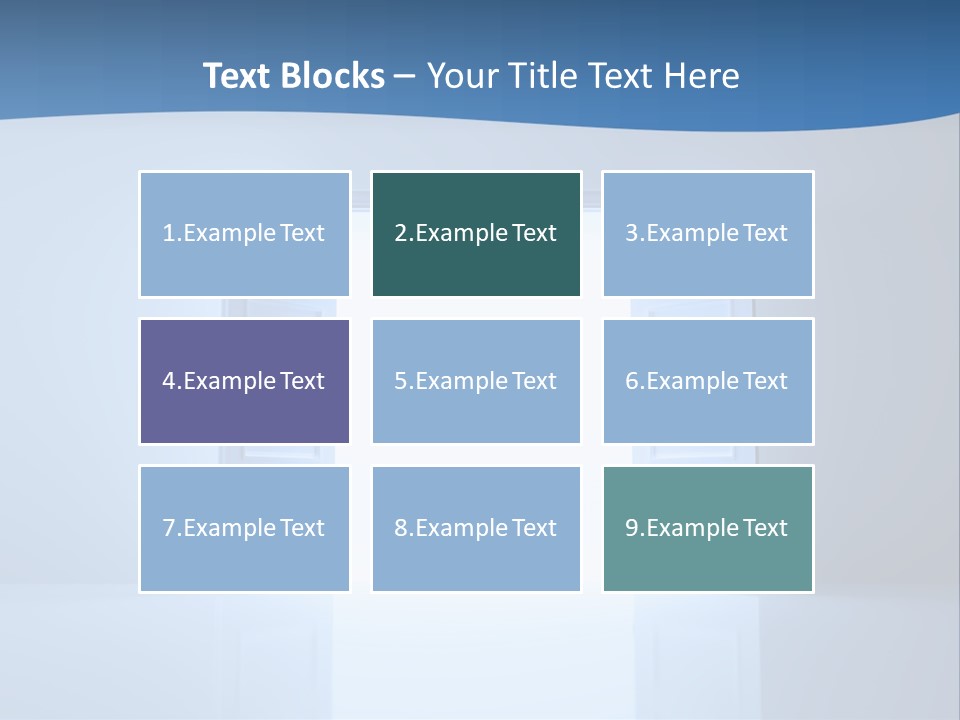 Text Blocks – Your Title Text Here

1.Example Text

2.Example Text

3.Example Text

4.Example Text

5.Example Text

6.Example Text

7.Example Text

8.Example Text

9.Example Text